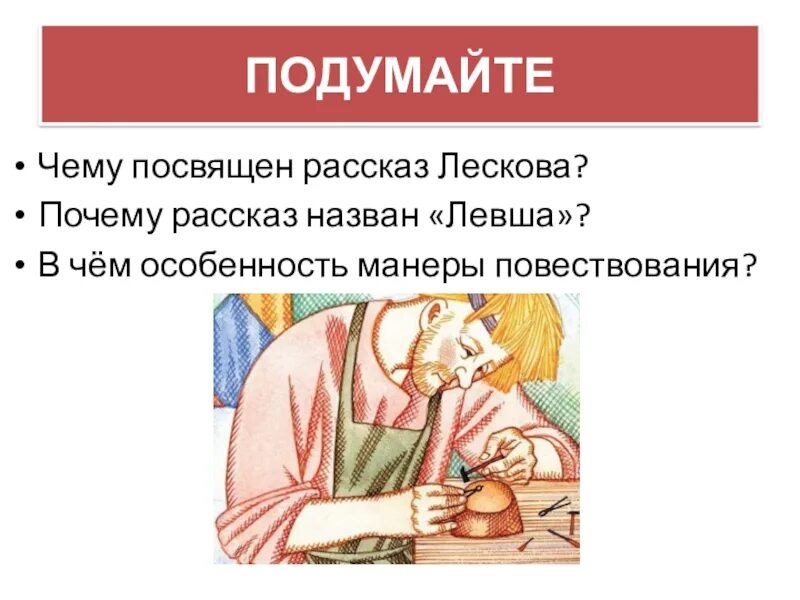 ПОДУМАЙТЕ

• Чему посвящен рассказ Лескова?
• Почему рассказ назван «Левша»?
• В чём особенность манеры повествования?